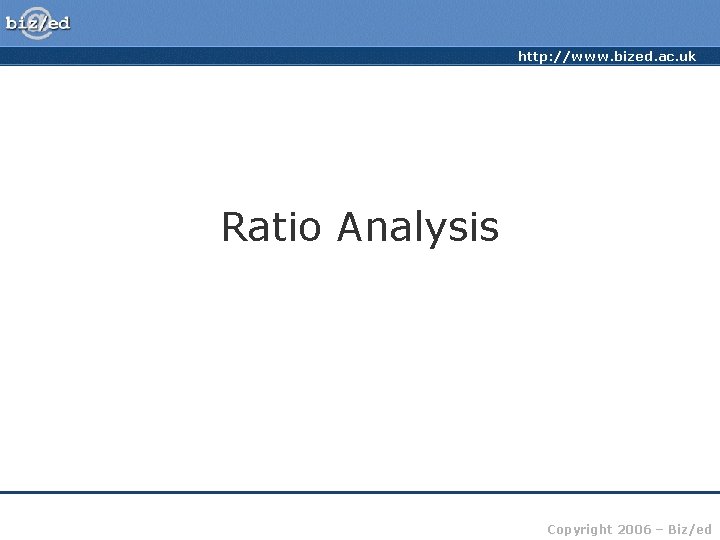 biz/ed

http://www.bized.ac.uk

Ratio Analysis

Copyright 2006 – Biz/ed